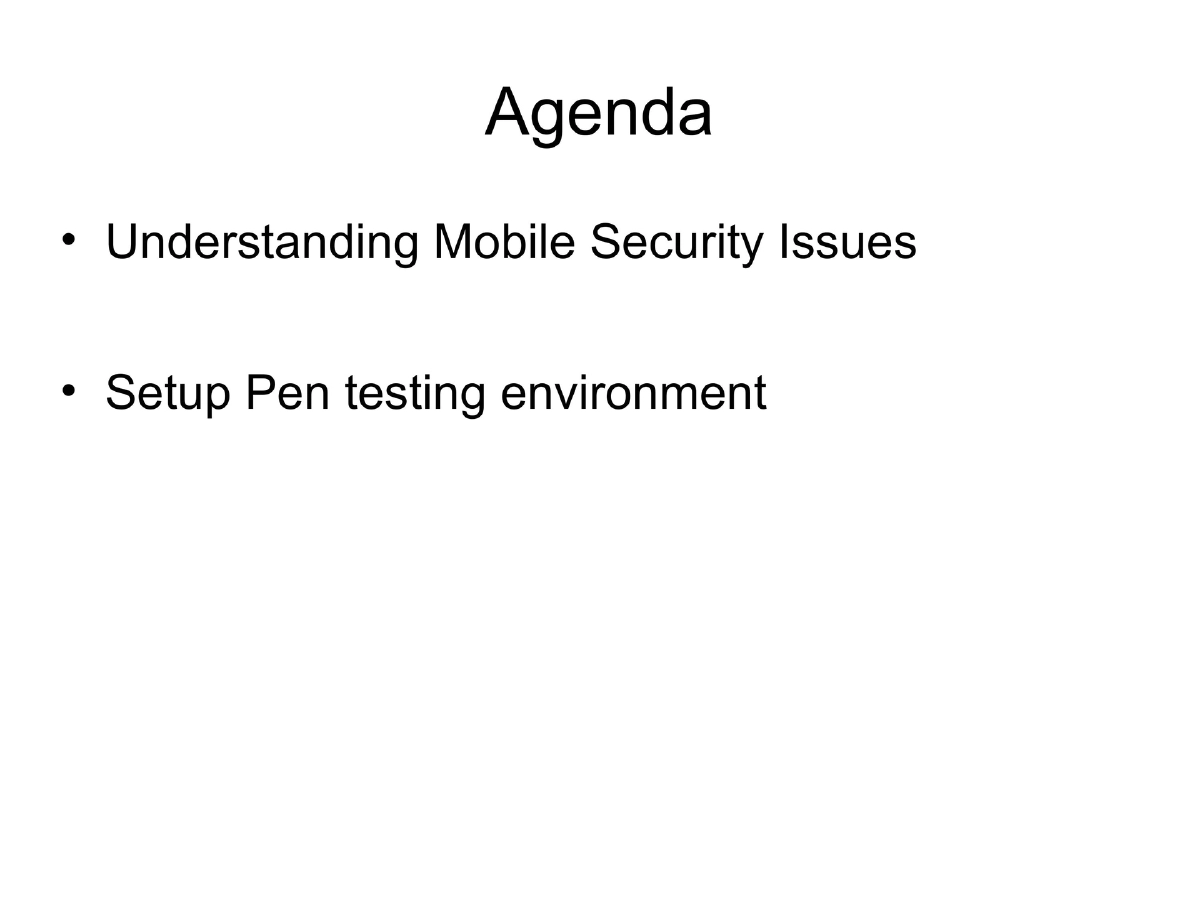 Agenda

• Understanding Mobile Security Issues

• Setup Pen testing environment